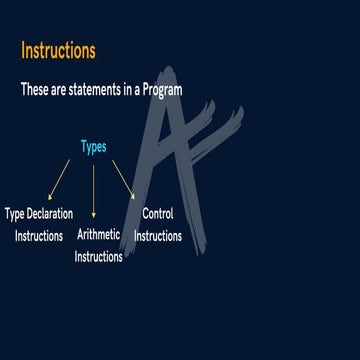 Instructions

These are statements in a Program

Types

Type Declaration Instructions

Arithmetic Instructions

Control Instructions